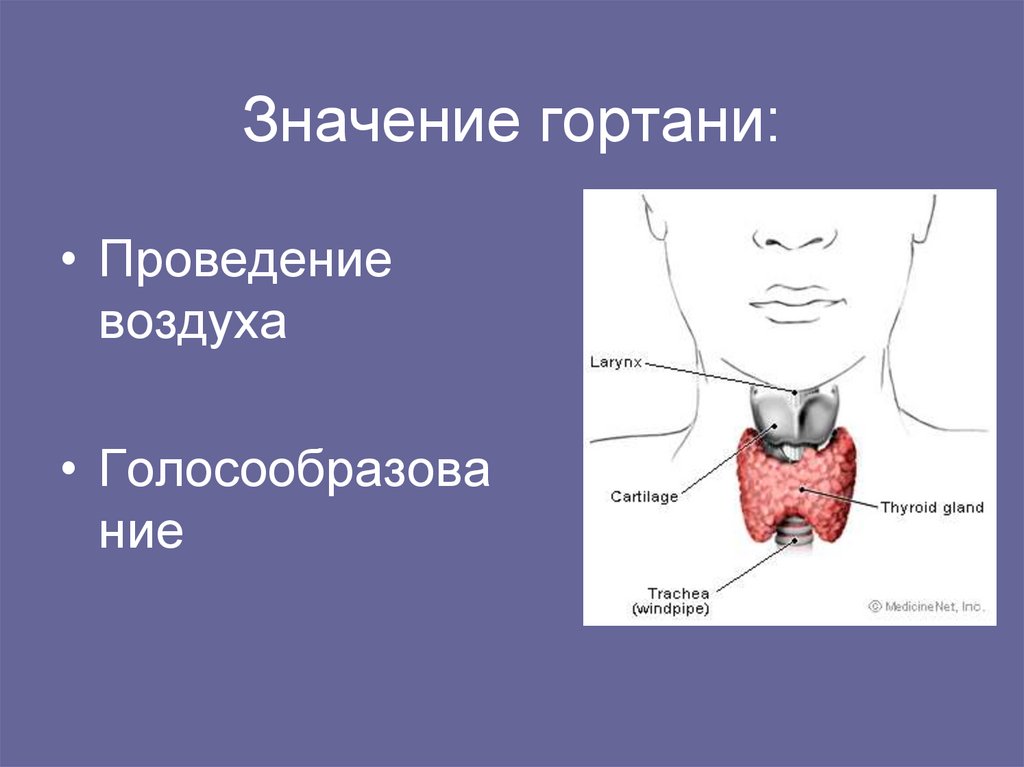 Значение гортани:

• Проведение воздуха

• Голосообразование

Larynx
Cartilage
Thyroid gland
Trachea (windpipe)
© MedicineNet, Inc.